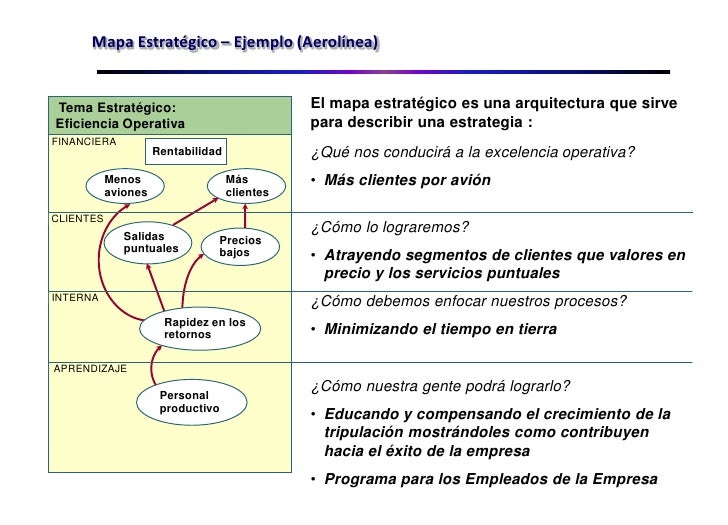 Mapa Estratégico – Ejemplo (Aerolínea)

Tema Estratégico:
Eficiencia Operativa

FINANCIERA

Rentabilidad

Menos aviones

Más clientes

CLIENTES

Salidas puntuales

Precios bajos

INTERNA

Rapidez en los retornos

APRENDIZAJE

Personal productivo

El mapa estratégico es una arquitectura que sirve para describir una estrategia :

¿Qué nos conducirá a la excelencia operativa?

• Más clientes por avión

¿Cómo lo lograremos?

• Atrayendo segmentos de clientes que valores en precio y los servicios puntuales

¿Cómo debemos enfocar nuestros procesos?

• Minimizando el tiempo en tierra

¿Cómo nuestra gente podrá lograrlo?

• Educando y compensando el crecimiento de la tripulación mostrándoles como contribuyen hacia el éxito de la empresa

• Programa para los Empleados de la Empresa